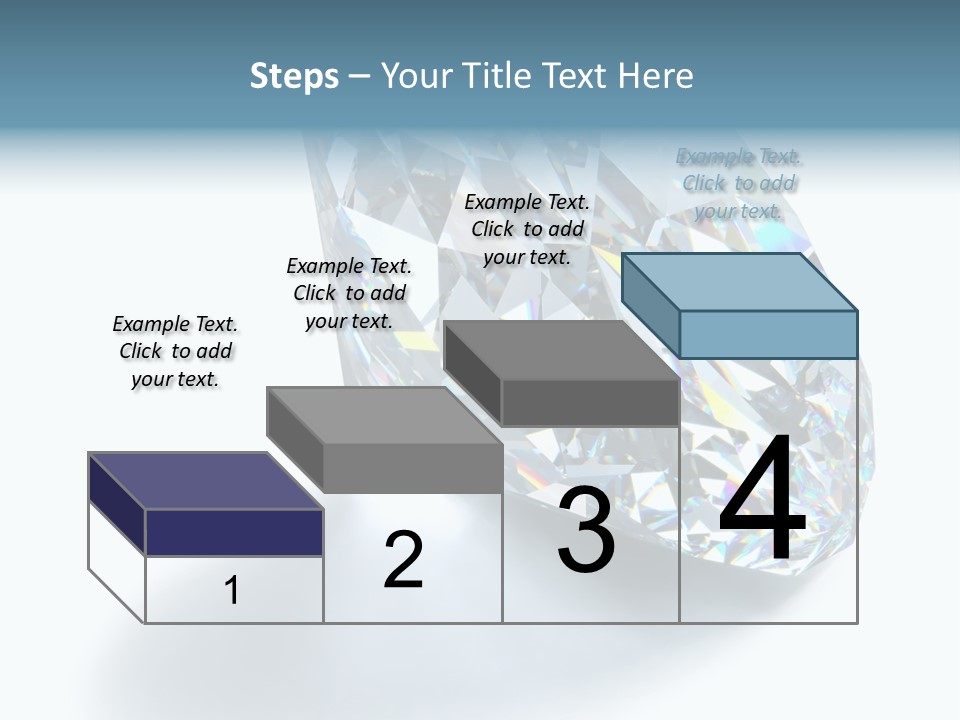 Steps – Your Title Text Here

Example Text. Click to add your text.

Example Text. Click to add your text.

Example Text. Click to add your text.

Example Text. Click to add your text.

1

2

3

4